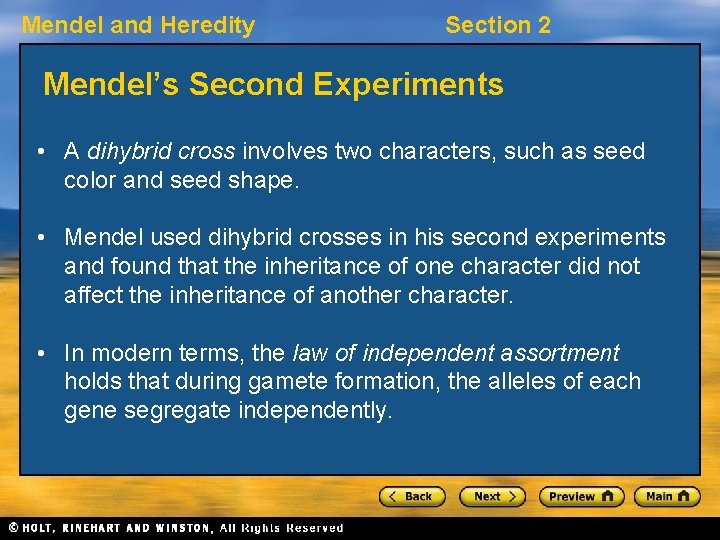 Mendel and Heredity

Section 2

Mendel's Second Experiments

• A dihybrid cross involves two characters, such as seed color and seed shape.

• Mendel used dihybrid crosses in his second experiments and found that the inheritance of one character did not affect the inheritance of another character.

• In modern terms, the law of independent assortment holds that during gamete formation, the alleles of each gene segregate independently.

< Back
Next >
Preview
Main

© HOLT, RINEHART AND WINSTON, All Rights Reserved